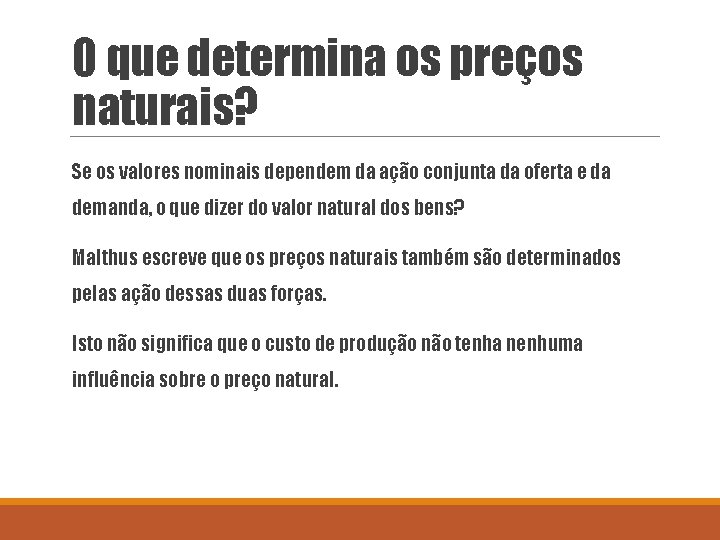 O que determina os preços naturais?

Se os valores nominais dependem da ação conjunta da oferta e da demanda, o que dizer do valor natural dos bens?

Malthus escreve que os preços naturais também são determinados pelas ação dessas duas forças.

Isto não significa que o custo de produção não tenha nenhuma influência sobre o preço natural.